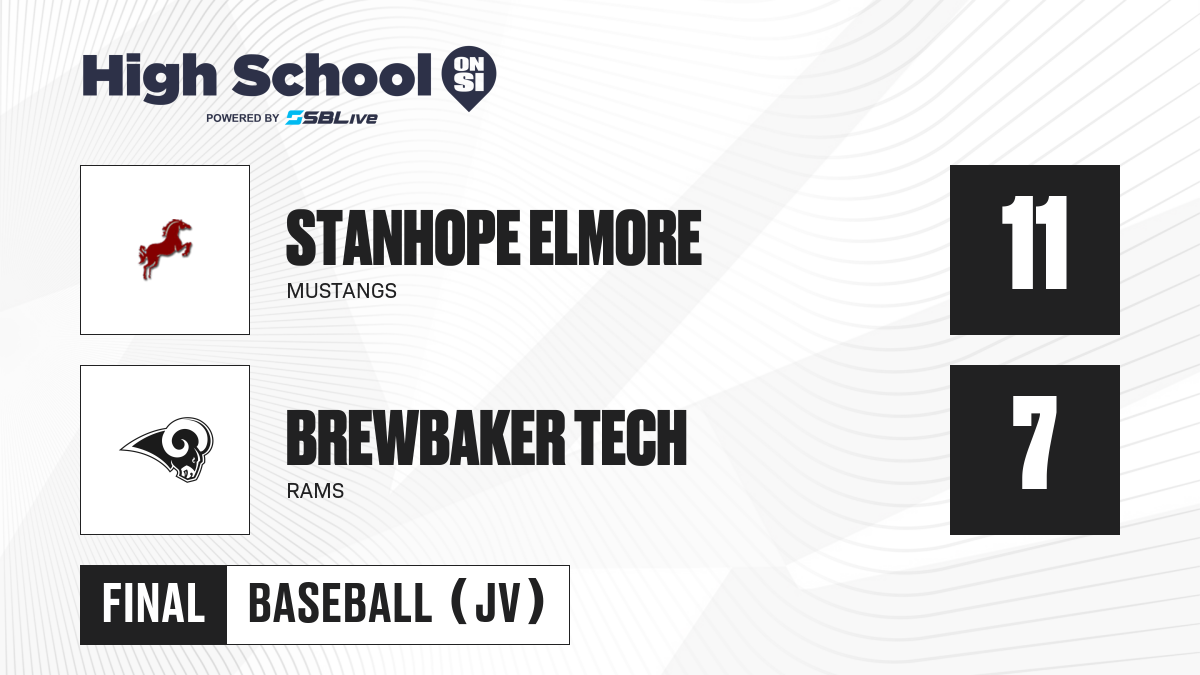 High School ON SI
POWERED BY SBLive

STANHOPE ELMORE
MUSTANGS
11

BREWBAKER TECH
RAMS
7

FINAL
BASEBALL (JV)